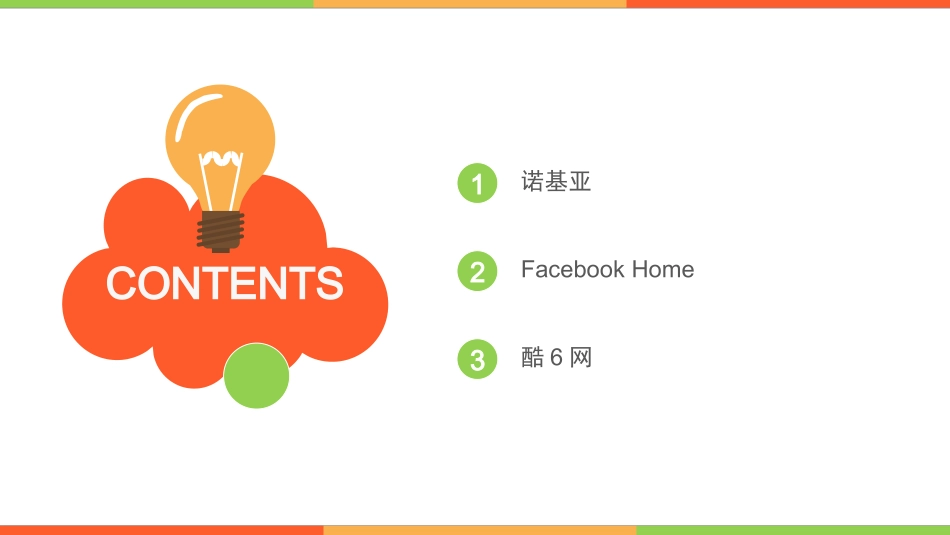 CONTENTS

1 诺基亚

2 Facebook Home

3 酷 6 网